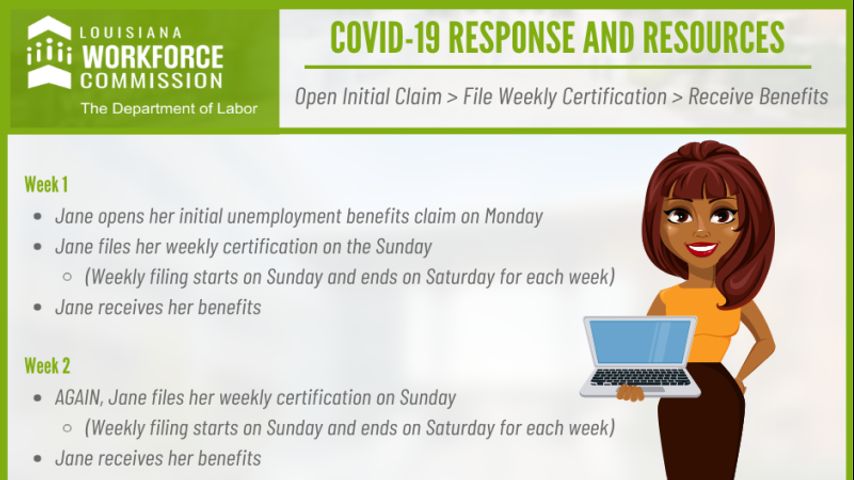 LOUISIANA
WORKFORCE
COMMISSION
The Department of Labor

COVID-19 RESPONSE AND RESOURCES

Open Initial Claim > File Weekly Certification > Receive Benefits

Week 1
- Jane opens her initial unemployment benefits claim on Monday
- Jane files her weekly certification on the Sunday
  - (Weekly filing starts on Sunday and ends on Saturday for each week)
- Jane receives her benefits

Week 2
- AGAIN, Jane files her weekly certification on Sunday
  - (Weekly filing starts on Sunday and ends on Saturday for each week)
- Jane receives her benefits